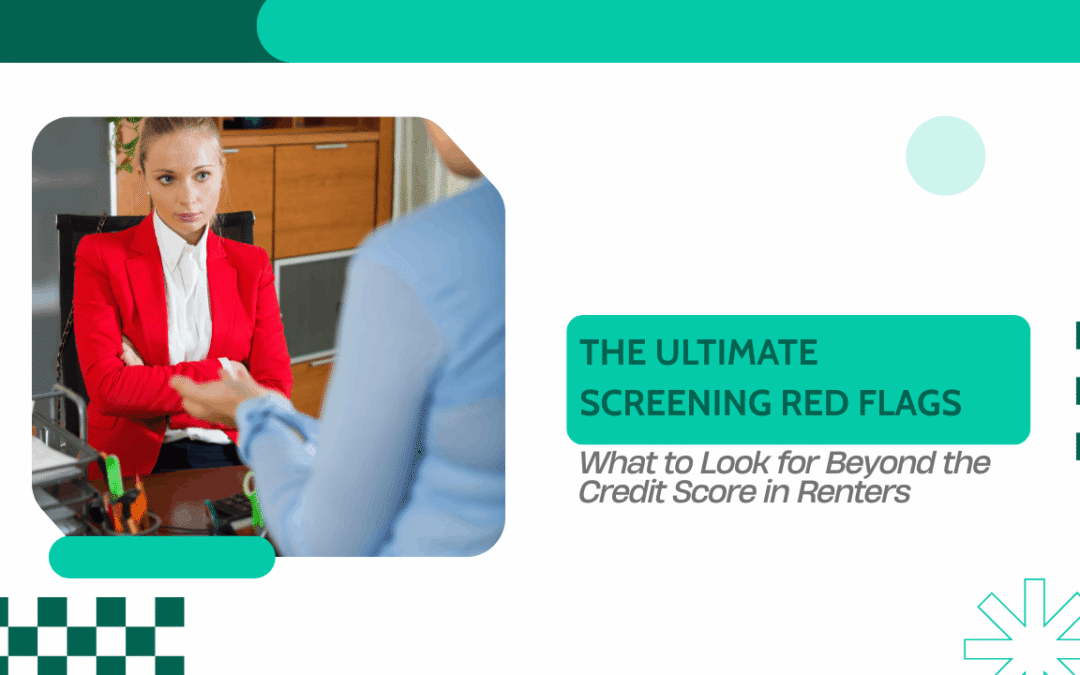 THE ULTIMATE SCREENING RED FLAGS

What to Look for Beyond the Credit Score in Renters